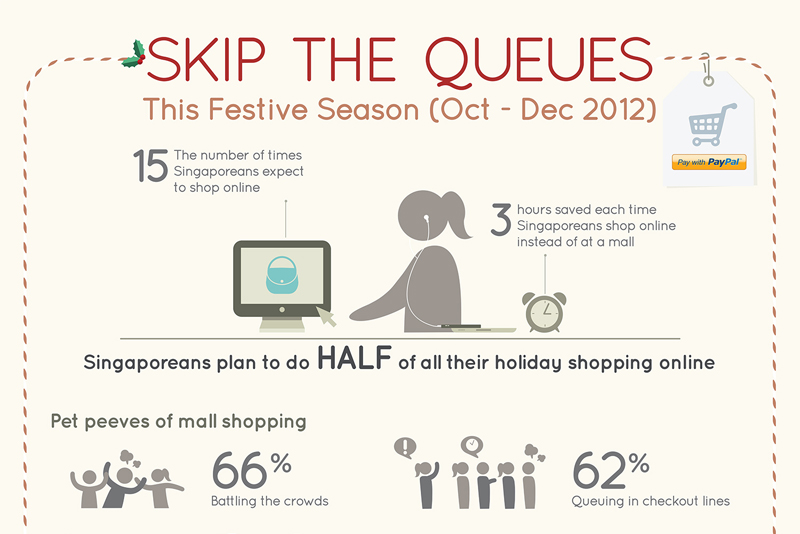 SKIP THE QUEUES

This Festive Season (Oct - Dec 2012)

Pay with PayPal

15 The number of times Singaporeans expect to shop online

3 hours saved each time Singaporeans shop online instead of at a mall

Singaporeans plan to do HALF of all their holiday shopping online

Pet peeves of mall shopping

66% Battling the crowds

62% Queuing in checkout lines